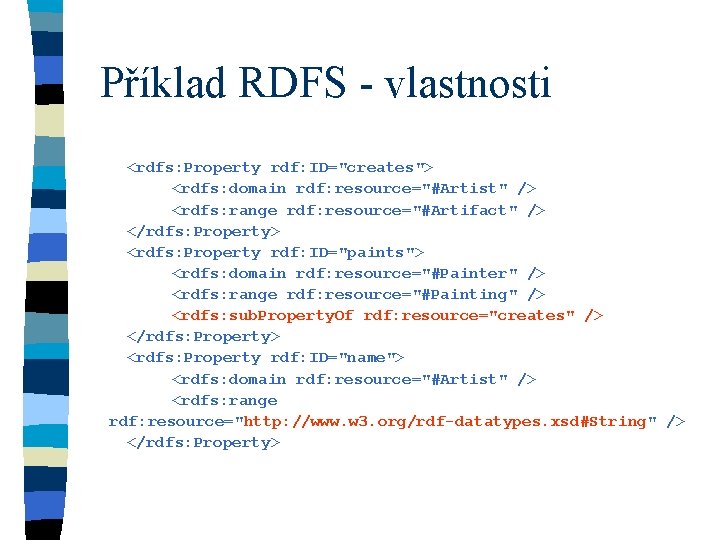 Příklad RDFS - vlastnosti

<rdfs:Property rdf:ID="creates">
<rdfs:domain rdf:resource="#Artist" />
<rdfs:range rdf:resource="#Artifact" />
</rdfs:Property>
<rdfs:Property rdf:ID="paints">
<rdfs:domain rdf:resource="#Painter" />
<rdfs:range rdf:resource="#Painting" />
<rdfs:subPropertyOf rdf:resource="creates" />
</rdfs:Property>
<rdfs:Property rdf:ID="name">
<rdfs:domain rdf:resource="#Artist" />
<rdfs:range
rdf:resource="http://www.w3.org/rdf-datatypes.xsd#String" />
</rdfs:Property>